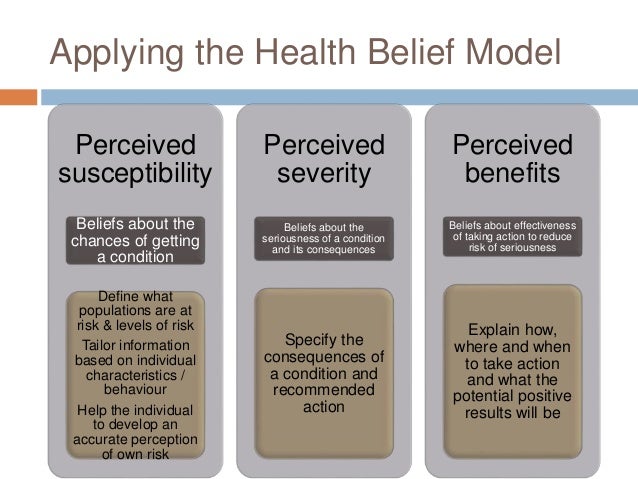 Applying the Health Belief Model

Perceived susceptibility

Beliefs about the chances of getting a condition

Define what populations are at risk & levels of risk

Tailor information based on individual characteristics / behaviour

Help the individual to develop an accurate perception of own risk

Perceived severity

Beliefs about the seriousness of a condition and its consequences

Specify the consequences of a condition and recommended action

Perceived benefits

Beliefs about effectiveness of taking action to reduce risk of seriousness

Explain how, where and when to take action and what the potential positive results will be